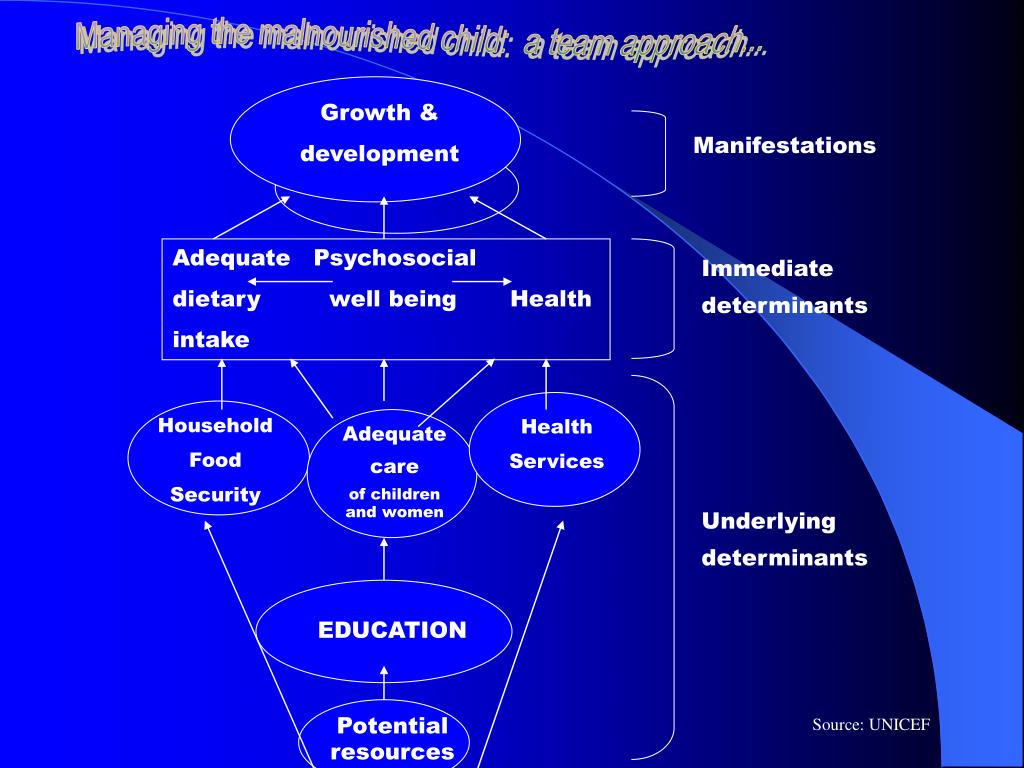 Managing the malnourished child: a team approach...

Growth & development

Manifestations

Adequate dietary intake

Psychosocial well being

Health

Immediate determinants

Household Food Security

Adequate care of children and women

Health Services

Underlying determinants

EDUCATION

Potential resources

Source: UNICEF